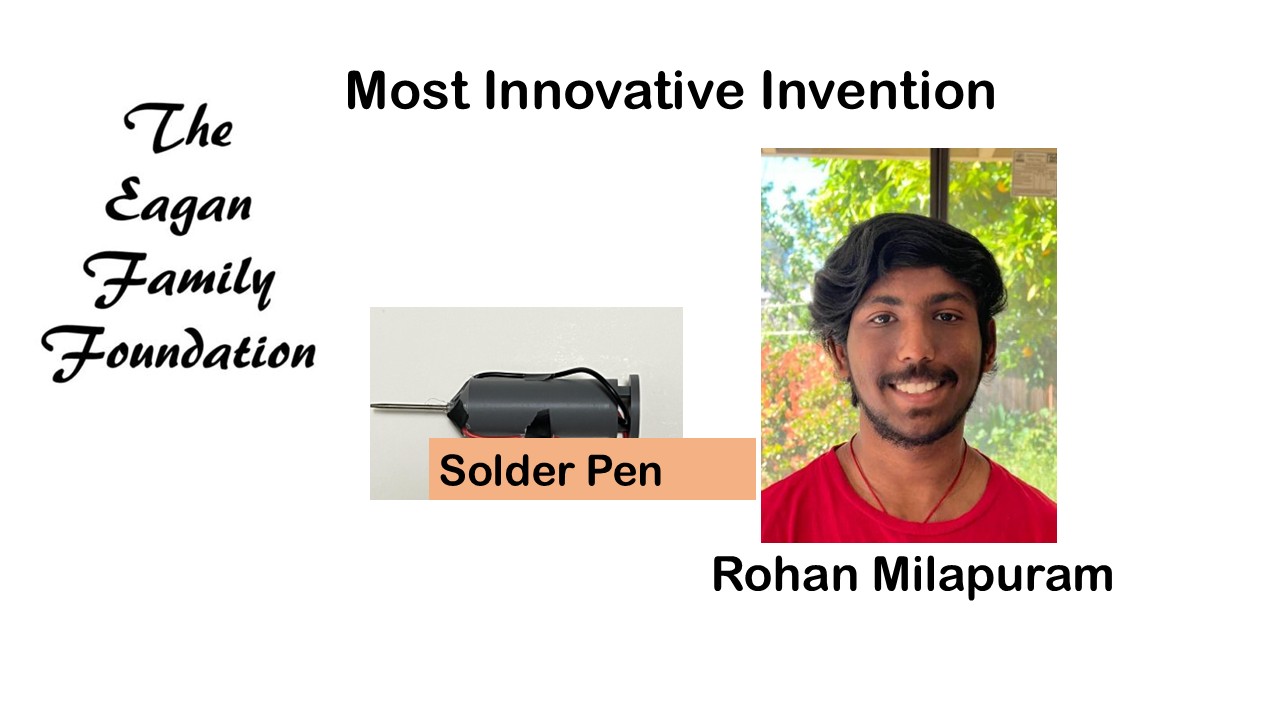 The Eagan Family Foundation

Most Innovative Invention

Solder Pen

Rohan Milapuram